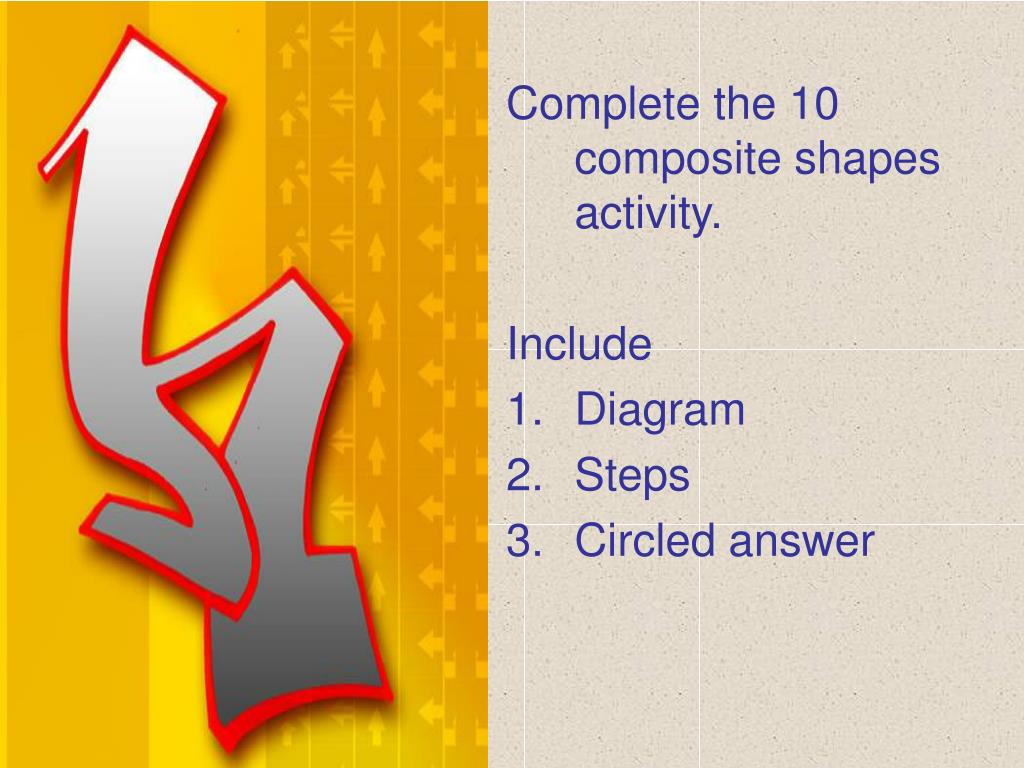 Complete the 10 composite shapes activity.

Include
1. Diagram
2. Steps
3. Circled answer